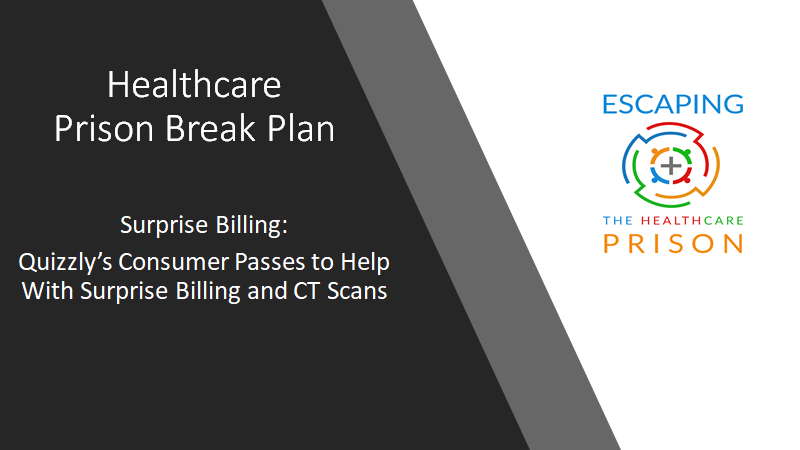 Healthcare
Prison Break Plan

Surprise Billing:
Quizzly's Consumer Passes to Help With Surprise Billing and CT Scans

ESCAPING
THE HEALTHCARE
PRISON